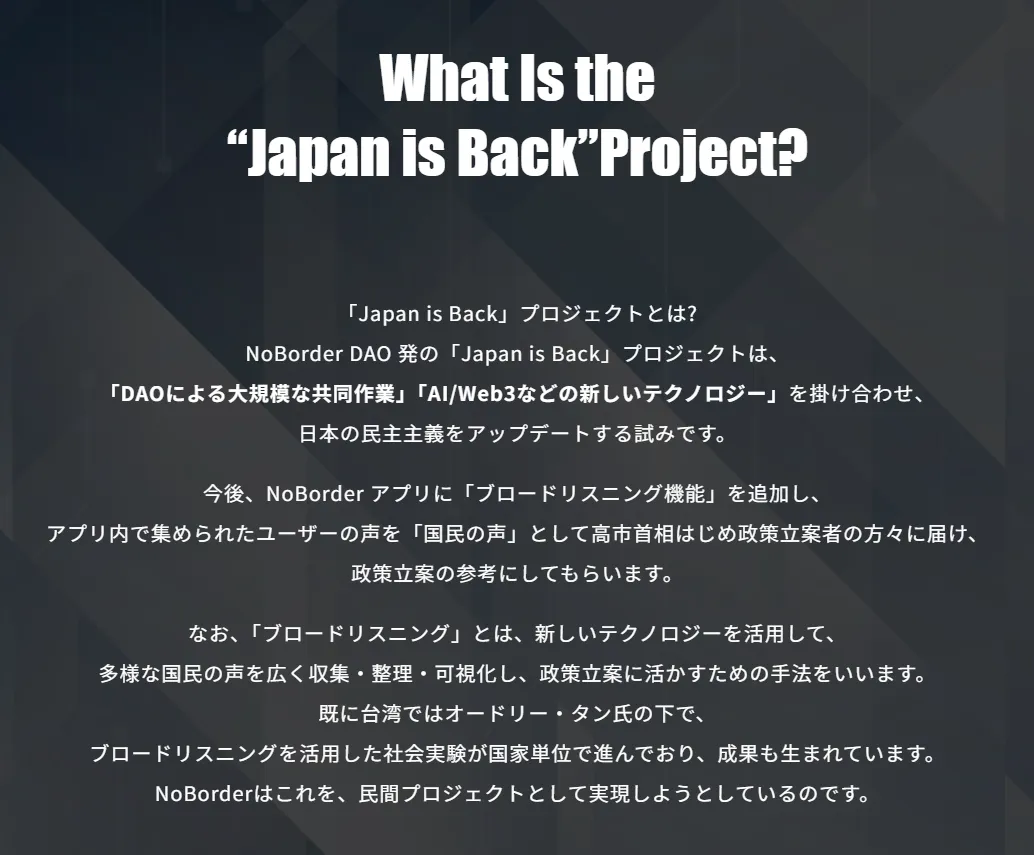 What Is the
“Japan is Back”Project?

「Japan is Back」プロジェクトとは?
NoBorder DAO 発の「Japan is Back」プロジェクトは、
「DAOによる大規模な共同作業」「AI/Web3などの新しいテクノロジー」を掛け合わせ、
日本の民主主義をアップデートする試みです。

今後、NoBorder アプリに「ブロードリスニング機能」を追加し、
アプリ内で集められたユーザーの声を「国民の声」として高市首相はじめ政策立案者の方々に届け、
政策立案の参考にしてもらいます。

なお、「ブロードリスニング」とは、新しいテクノロジーを活用して、
多様な国民の声を広く収集・整理・可視化し、政策立案に活かすための手法をいいます。
既に台湾ではオードリー・タン氏の下で、
ブロードリスニングを活用した社会実験が国家単位で進んでおり、成果も生まれています。
NoBorderはこれを、民間プロジェクトとして実現しようとしているのです。